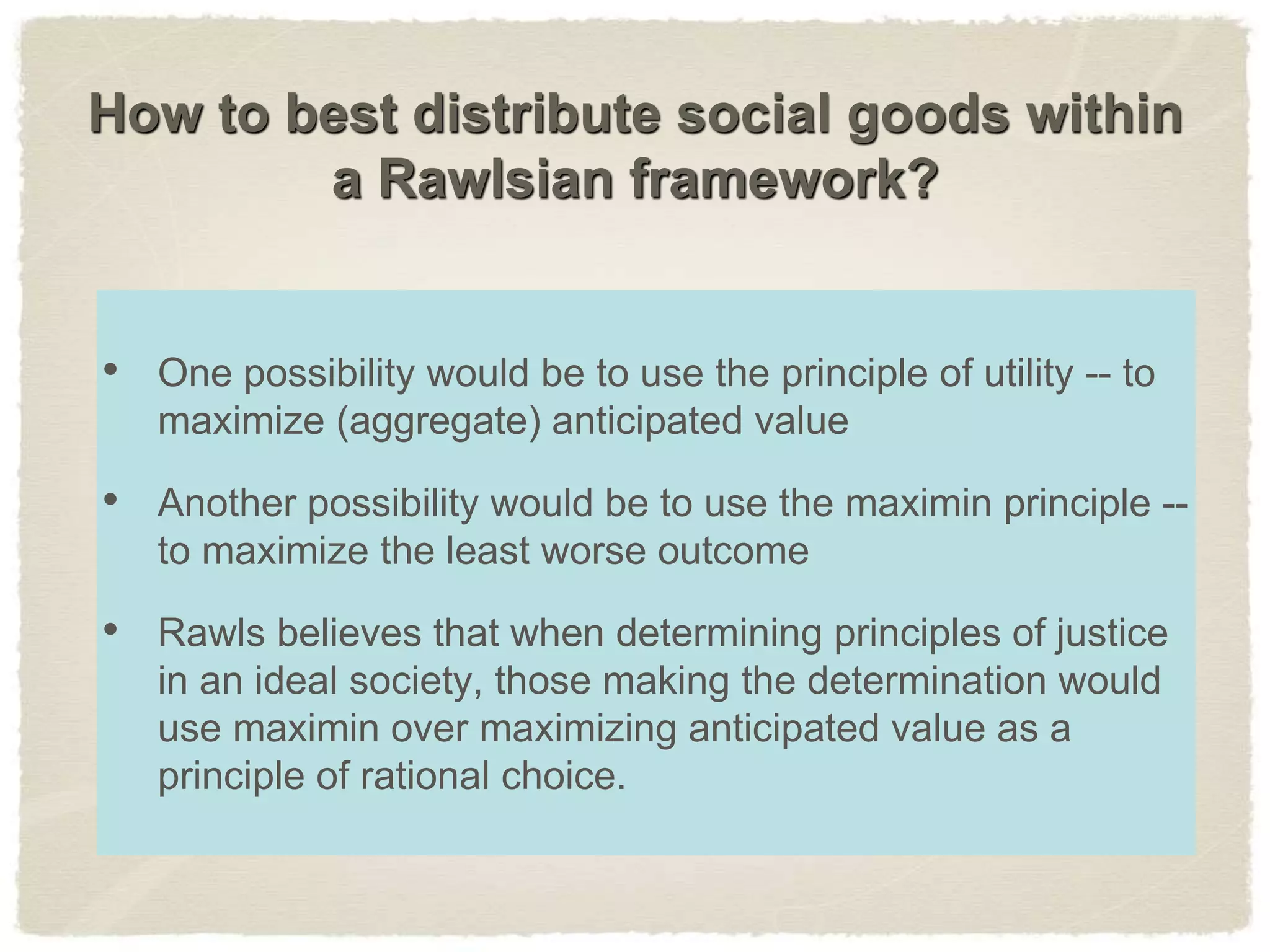 How to best distribute social goods within a Rawlsian framework?

• One possibility would be to use the principle of utility -- to maximize (aggregate) anticipated value

• Another possibility would be to use the maximin principle -- to maximize the least worse outcome

• Rawls believes that when determining principles of justice in an ideal society, those making the determination would use maximin over maximizing anticipated value as a principle of rational choice.